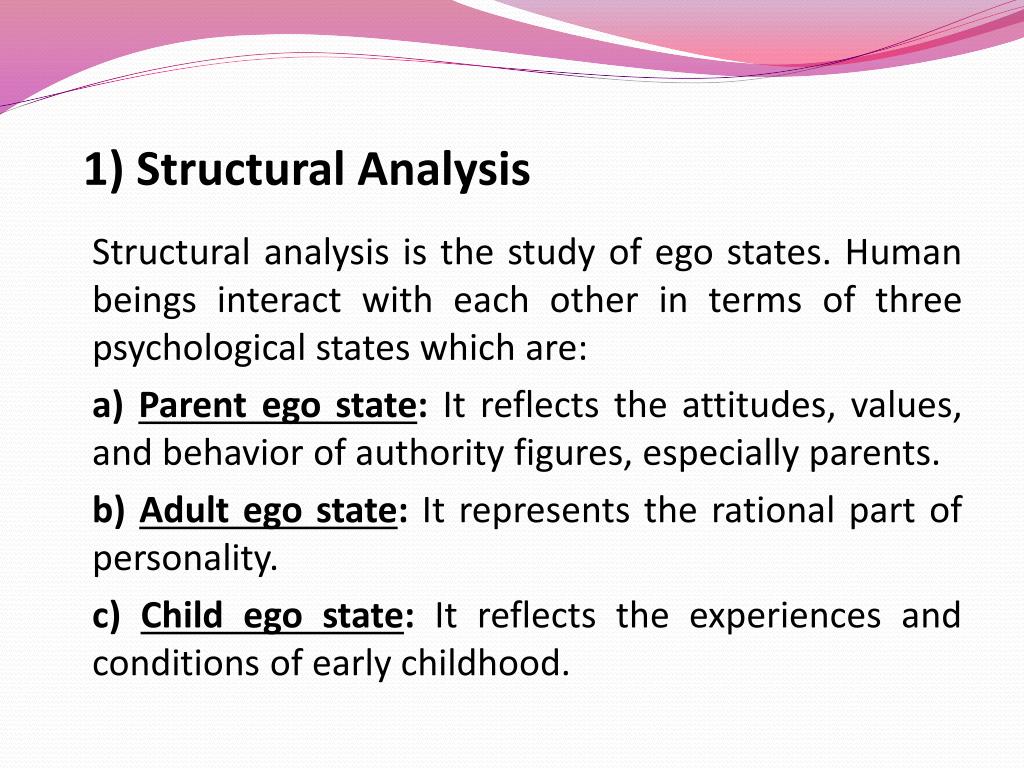 1) Structural Analysis

Structural analysis is the study of ego states. Human beings interact with each other in terms of three psychological states which are:

a) Parent ego state: It reflects the attitudes, values, and behavior of authority figures, especially parents.

b) Adult ego state: It represents the rational part of personality.

c) Child ego state: It reflects the experiences and conditions of early childhood.